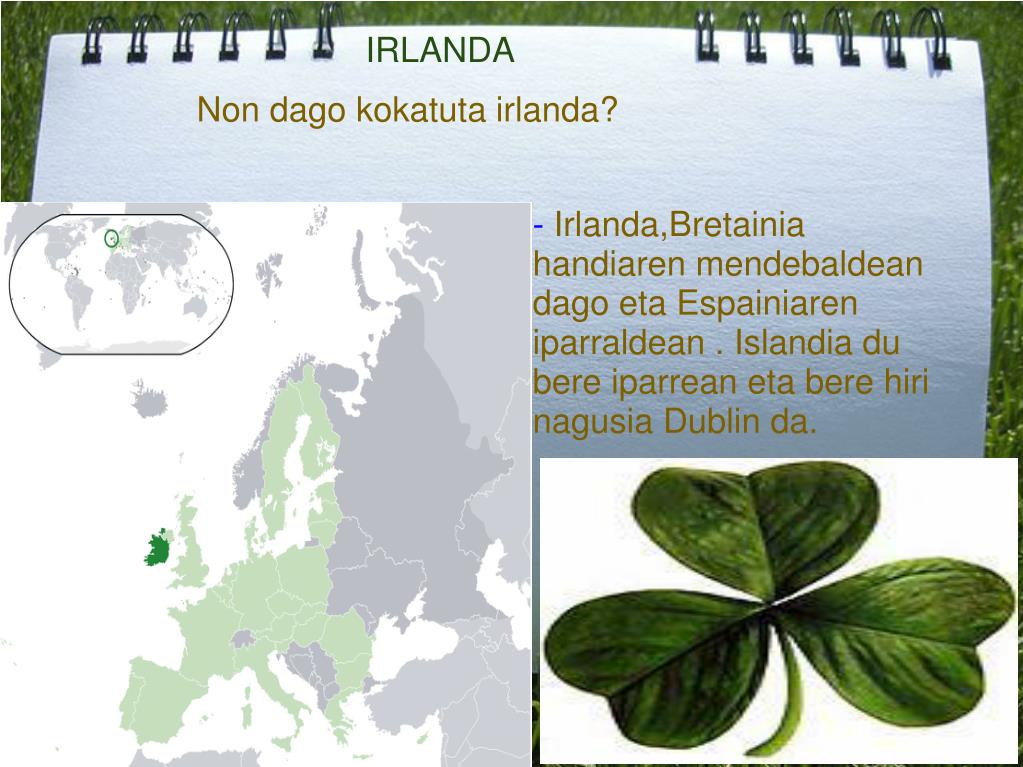 IRLANDA

Non dago kokatuta irlanda?

- Irlanda,Bretainia handiaren mendebaldean dago eta Espainiaren iparraldean . Islandia du bere iparrean eta bere hiri nagusia Dublin da.